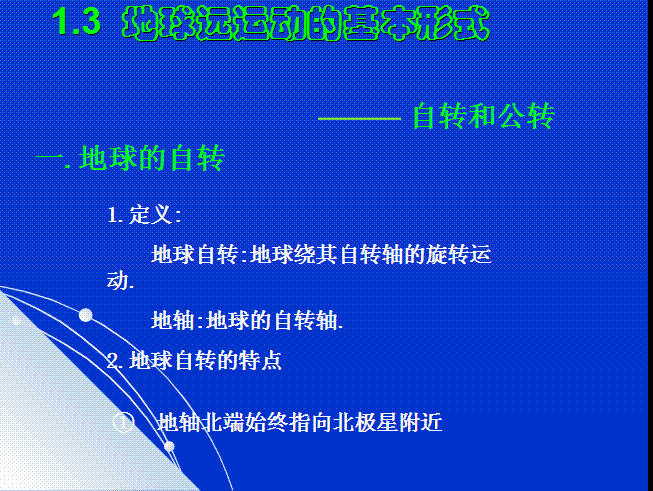 1.3 地球运运动的基本形式

——— 自转和公转

一. 地球的自转

1. 定义:

地球自转:地球绕其自转轴的旋转运动.

地轴:地球的自转轴.

2. 地球自转的特点

① 地轴北端始终指向北极星附近